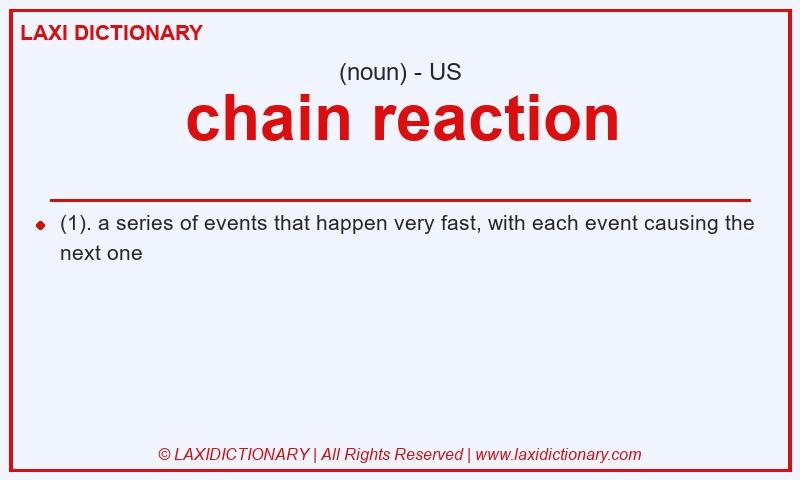 LAXI DICTIONARY

(noun) - US

chain reaction

(1). a series of events that happen very fast, with each event causing the next one

© LAXIDICTIONARY | All Rights Reserved | www.laxidictionary.com